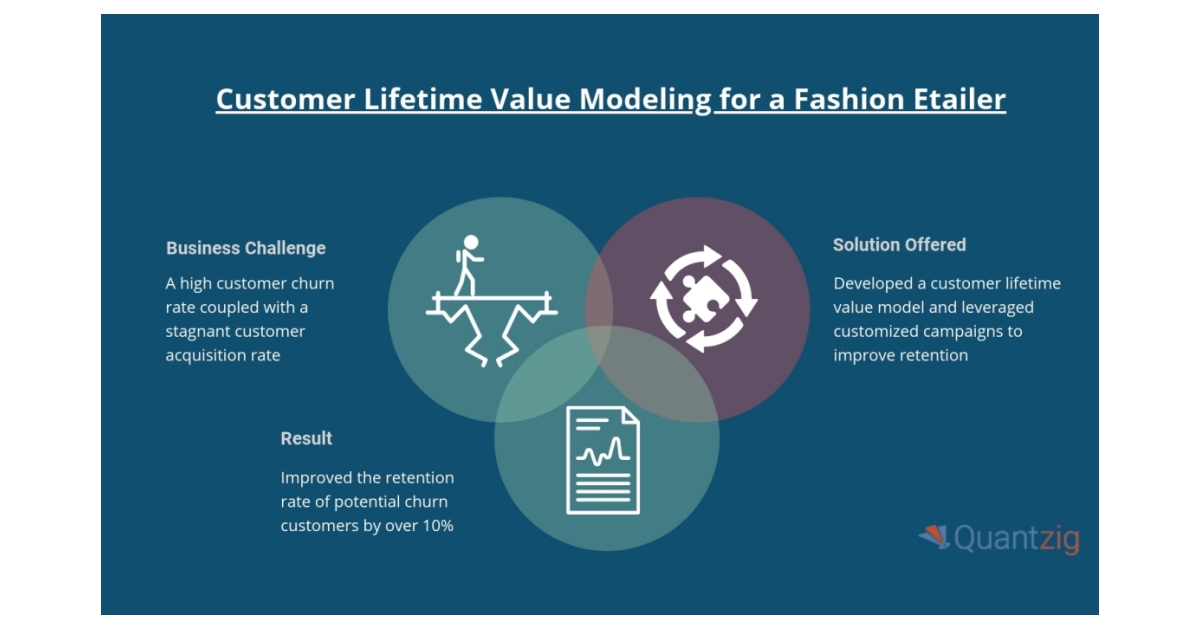 Customer Lifetime Value Modeling for a Fashion Etailer

Business Challenge

A high customer churn rate coupled with a stagnant customer acquisition rate

Solution Offered

Developed a customer lifetime value model and leveraged customized campaigns to improve retention

Result

Improved the retention rate of potential churn customers by over 10%

Quantzig